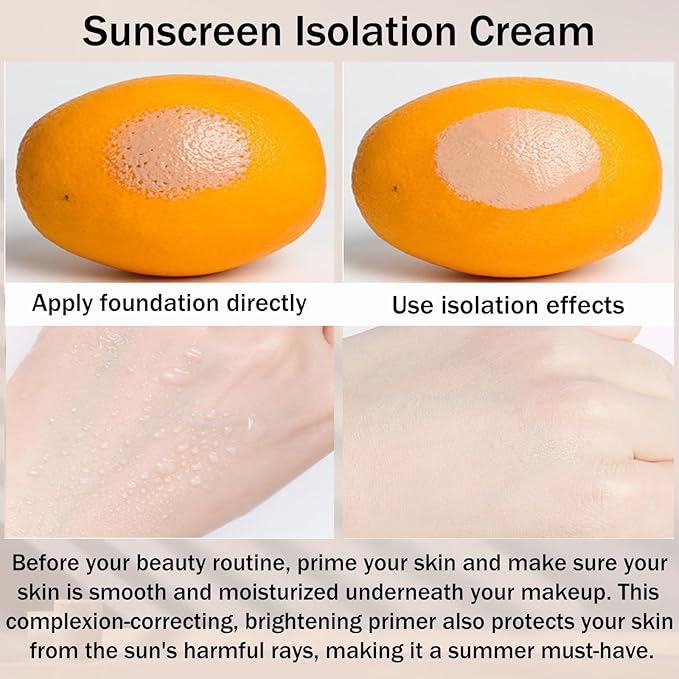 Sunscreen Isolation Cream

Apply foundation directly

Use isolation effects

Before your beauty routine, prime your skin and make sure your skin is smooth and moisturized underneath your makeup. This complexion-correcting, brightening primer also protects your skin from the sun's harmful rays, making it a summer must-have.